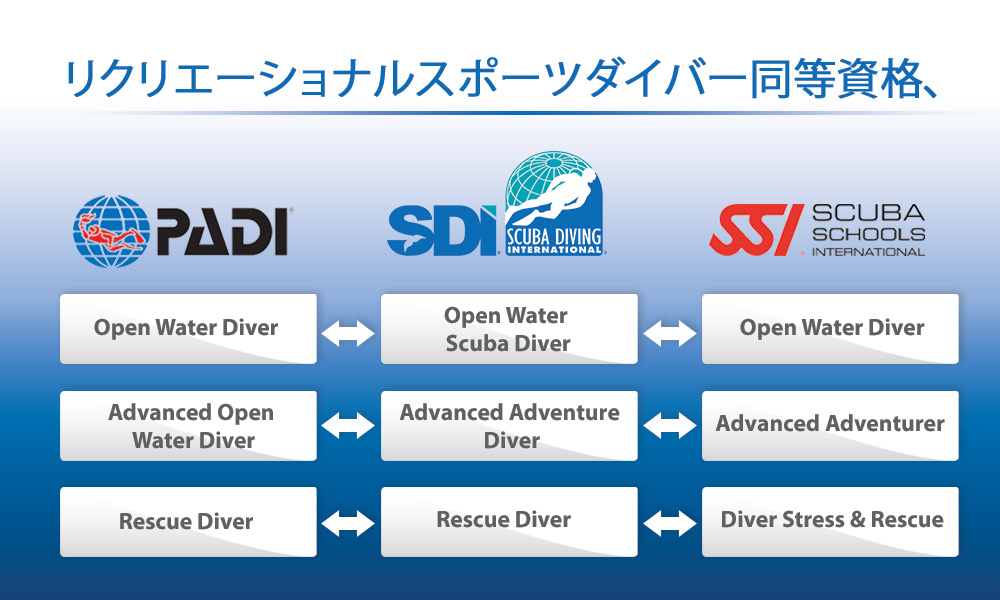 リクリエーショナルスポーツダイバー同等資格、

PADI

SDI SCUBA DIVING INTERNATIONAL

SSI SCUBA SCHOOLS INTERNATIONAL

Open Water Diver

Open Water Scuba Diver

Open Water Diver

Advanced Open Water Diver

Advanced Adventure Diver

Advanced Adventurer

Rescue Diver

Rescue Diver

Diver Stress & Rescue